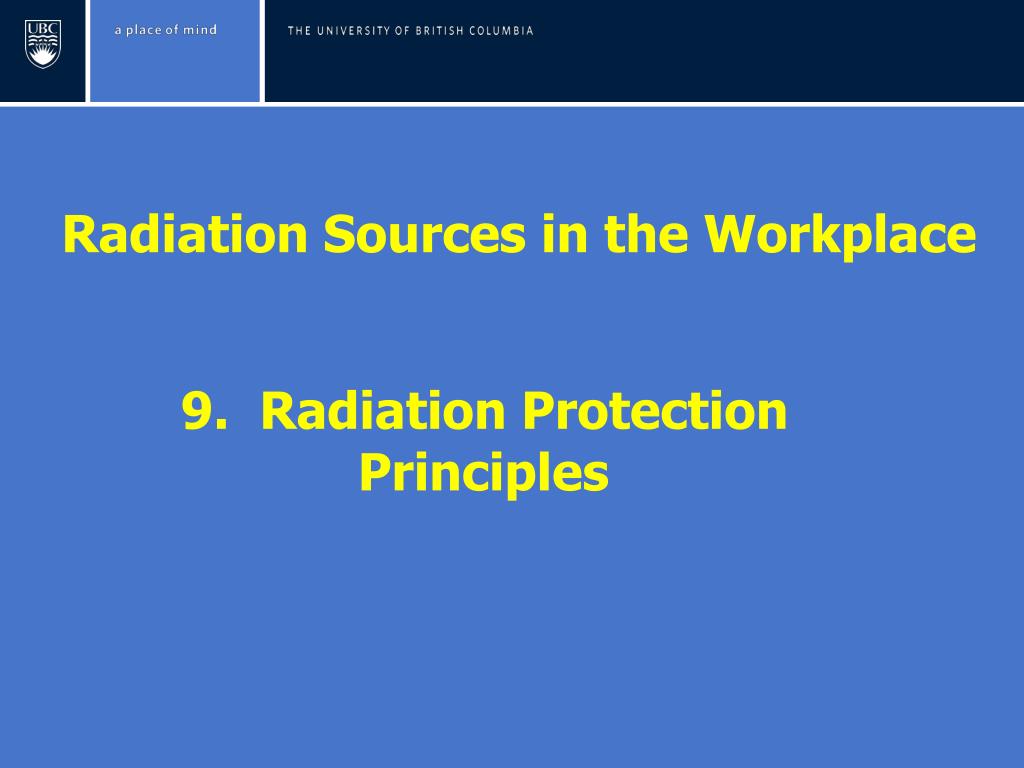 UBC

a place of mind

THE UNIVERSITY OF BRITISH COLUMBIA

Radiation Sources in the Workplace

9. Radiation Protection Principles